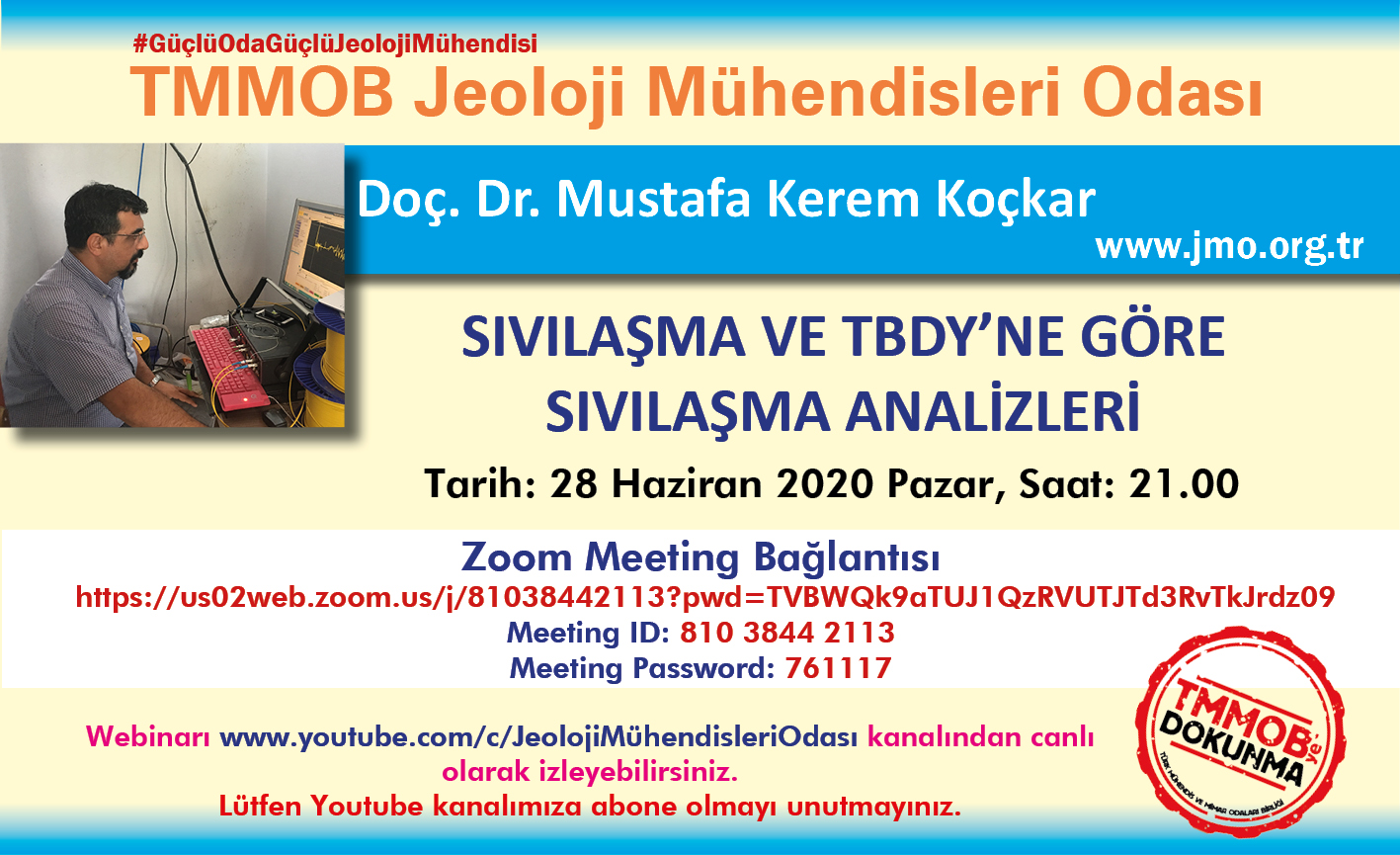 #GüçlüOdaGüçlüJeolojiMühendisi
TMMOB Jeoloji Mühendisleri Odası

Doç. Dr. Mustafa Kerem Koçkar
www.jmo.org.tr

SIVILAŞMA VE TBDY'NE GÖRE SIVILAŞMA ANALİZLERİ

Tarih: 28 Haziran 2020 Pazar, Saat: 21.00

Zoom Meeting Bağlantısı
https://us02web.zoom.us/j/81038442113?pwd=TVBWQk9aTUJ1QzRVUTJTd3RvTkJrdz09
Meeting ID: 810 3844 2113
Meeting Password: 761117

Webinarı www.youtube.com/c/JeolojiMühendisleriOdası kanalından canlı olarak izleyebilirsiniz.
Lütfen Youtube kanalımıza abone olmayı unutmayınız.

TMMOB'ye DOKUNMA
TÜRK MÜHENDİS VE MİMAR ODALARI BİRLİĞİ